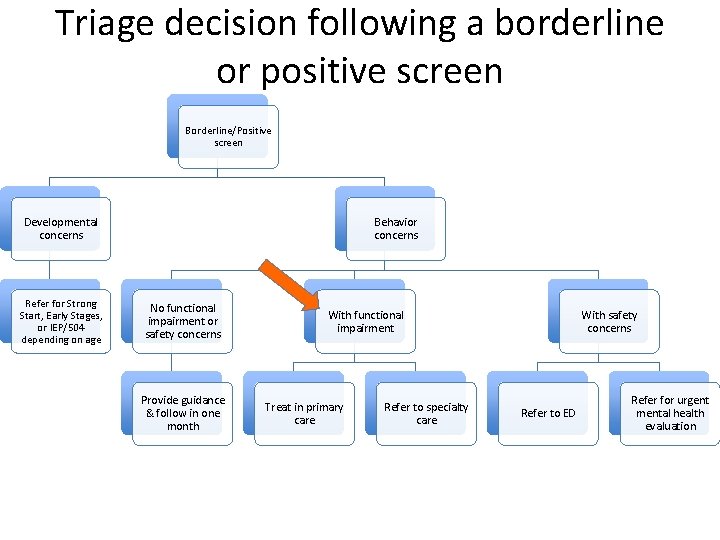 Triage decision following a borderline or positive screen

Borderline/Positive screen

Developmental concerns

Behavior concerns

Refer for Strong Start, Early Stages, or IEP/504 depending on age

No functional impairment or safety concerns

With functional impairment

With safety concerns

Provide guidance & follow in one month

Treat in primary care

Refer to specialty care

Refer to ED

Refer for urgent mental health evaluation